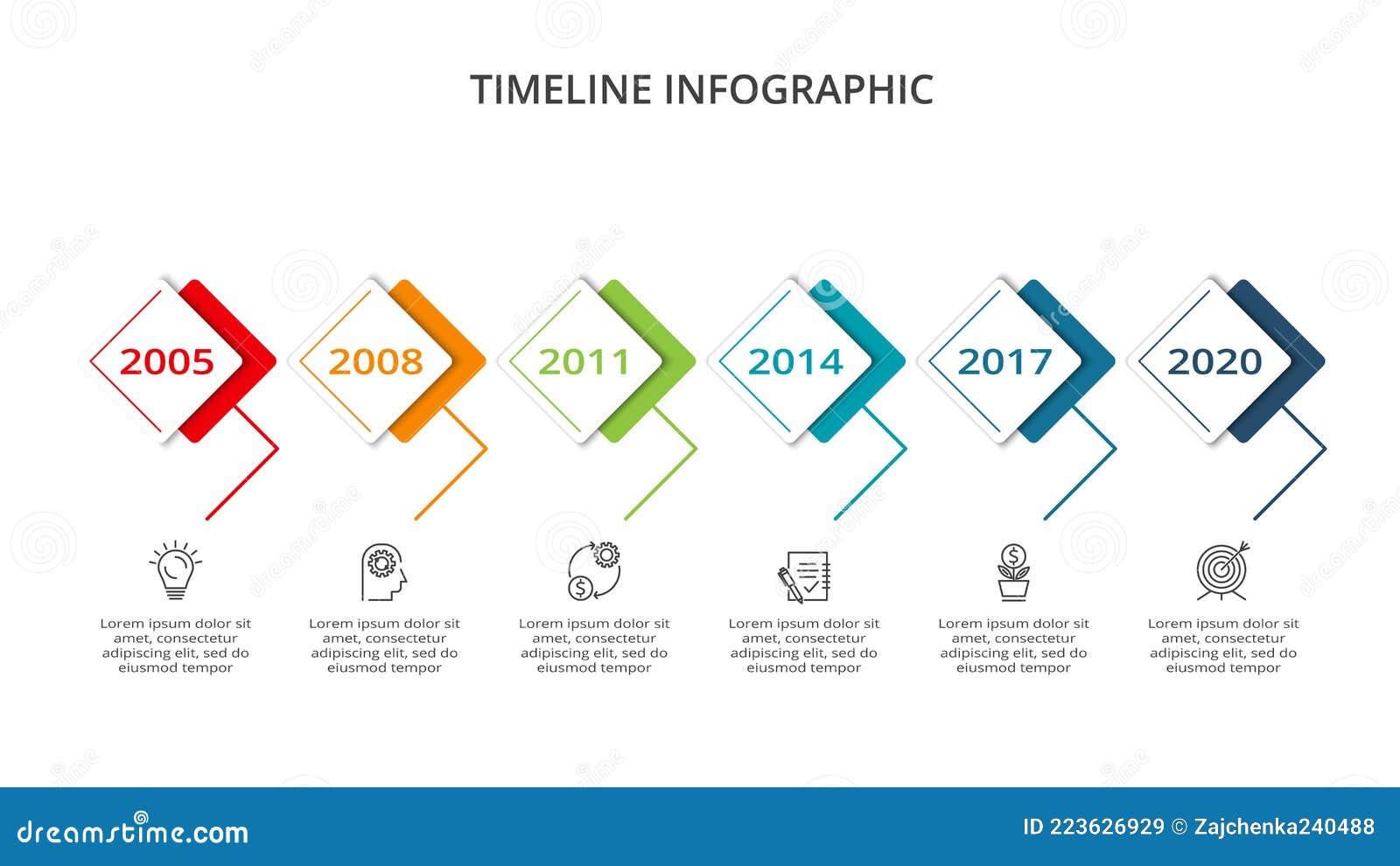 TIMELINE INFOGRAPHIC

2005

2008

2011

2014

2017

2020

Lorem ipsum dolor sit amet, consectetur adipiscing elit, sed do eiusmod tempor

Lorem ipsum dolor sit amet, consectetur adipiscing elit, sed do eiusmod tempor

Lorem ipsum dolor sit amet, consectetur adipiscing elit, sed do eiusmod tempor

Lorem ipsum dolor sit amet, consectetur adipiscing elit, sed do eiusmod tempor

Lorem ipsum dolor sit amet, consectetur adipiscing elit, sed do eiusmod tempor

Lorem ipsum dolor sit amet, consectetur adipiscing elit, sed do eiusmod tempor

dreamstime.com

ID 223626929 © Zajchenka240488